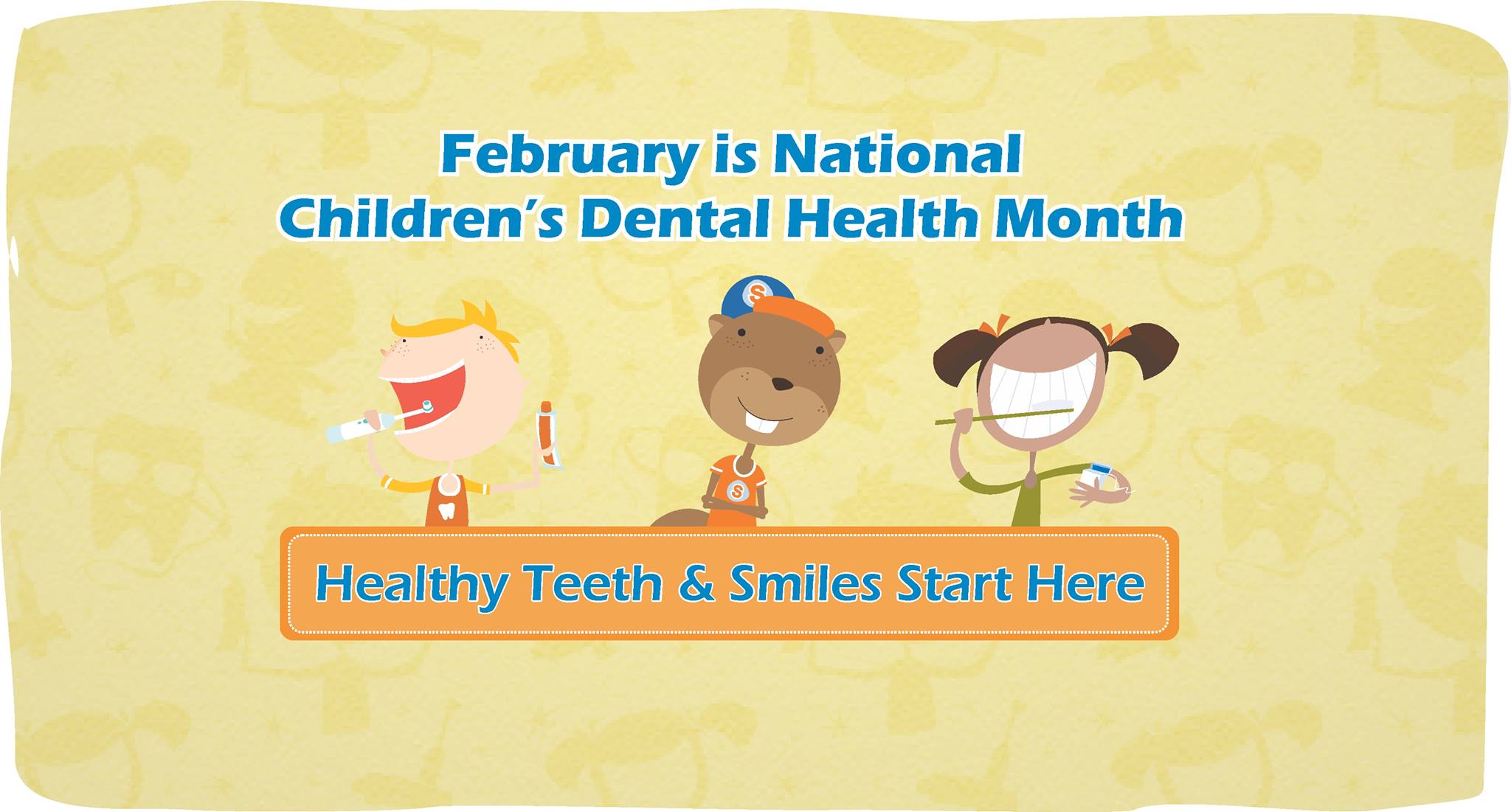 February is National
Children's Dental Health Month

S

S

Healthy Teeth & Smiles Start Here